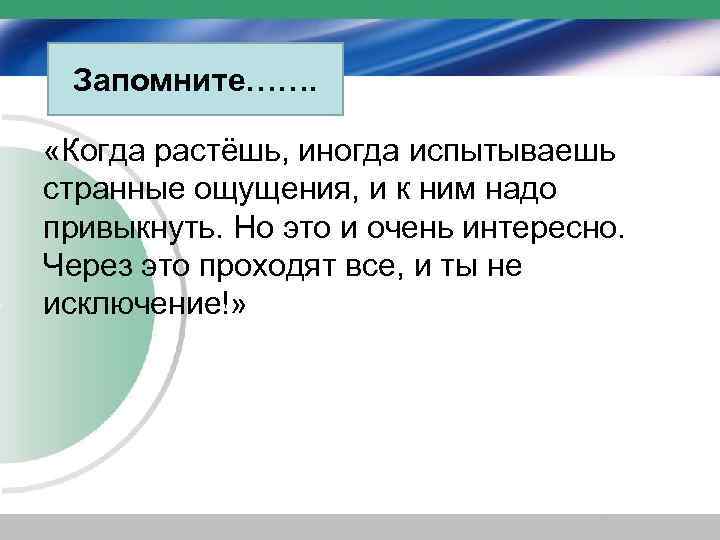 Запомните…….

«Когда растёшь, иногда испытываешь странные ощущения, и к ним надо привыкнуть. Но это и очень интересно. Через это проходят все, и ты не исключение!»